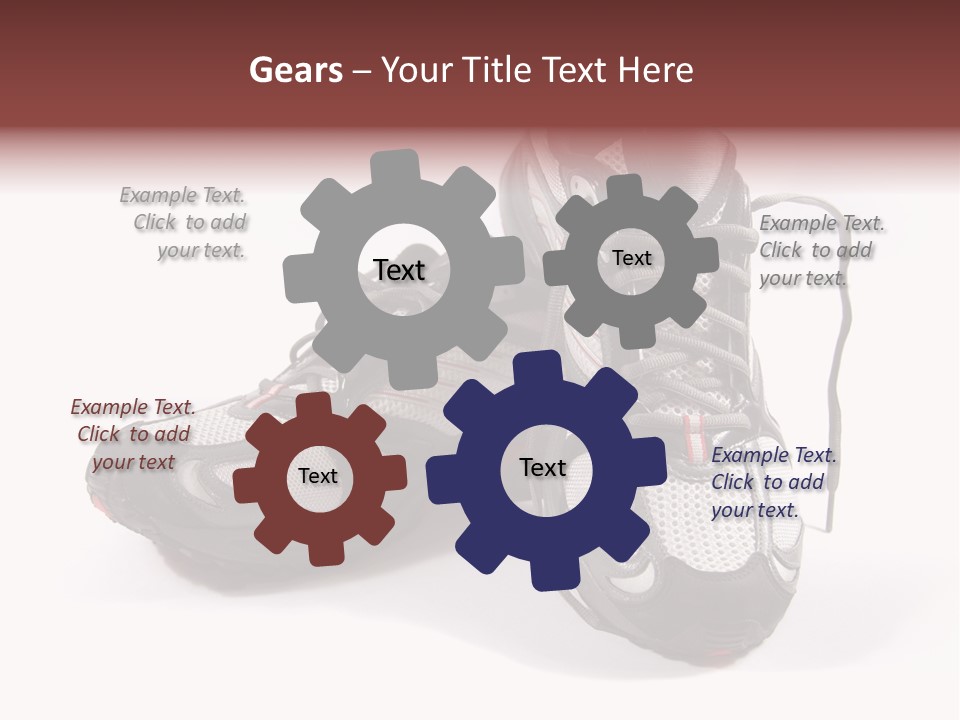 Gears – Your Title Text Here

Example Text. Click to add your text.

Text

Text

Example Text. Click to add your text.

Example Text. Click to add your text

Text

Text

Example Text. Click to add your text.